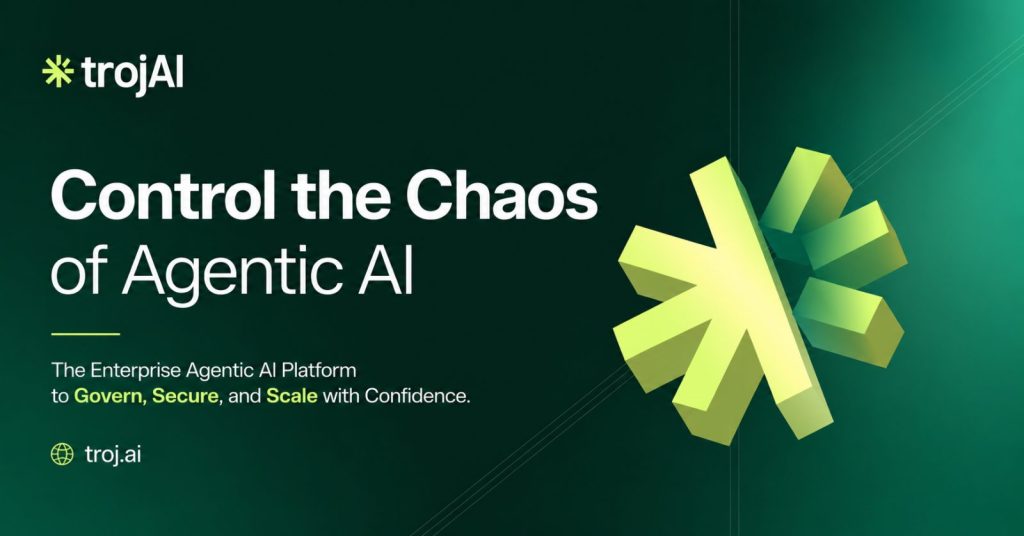 trojAI

Control the Chaos of Agentic AI

The Enterprise Agentic AI Platform to Govern, Secure, and Scale with Confidence.

troj.ai